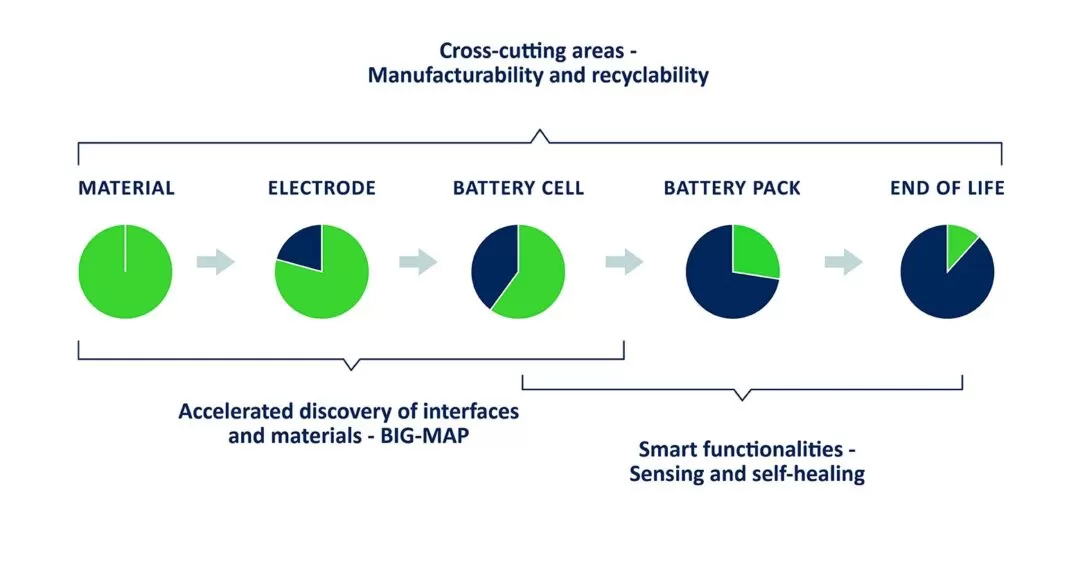 Cross-cutting areas - Manufacturability and recyclability

MATERIAL

ELECTRODE

BATTERY CELL

BATTERY PACK

END OF LIFE

Accelerated discovery of interfaces and materials - BIG-MAP

Smart functionalities - Sensing and self-healing